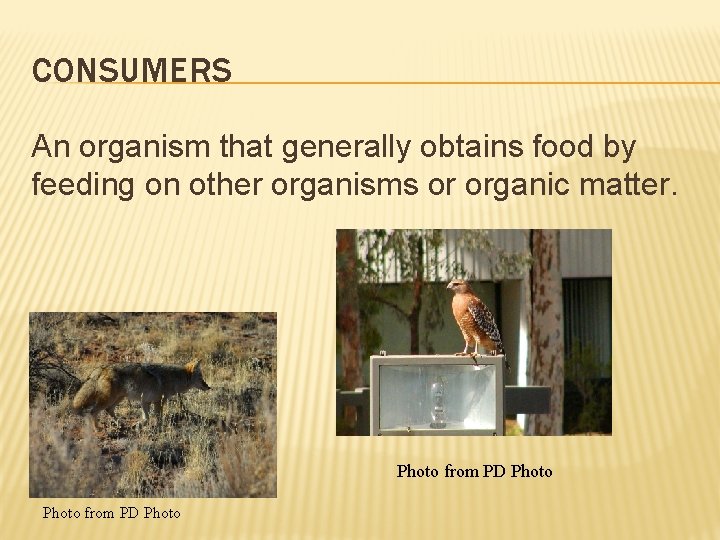 CONSUMERS

An organism that generally obtains food by feeding on other organisms or organic matter.

Photo from PD Photo

Photo from PD Photo